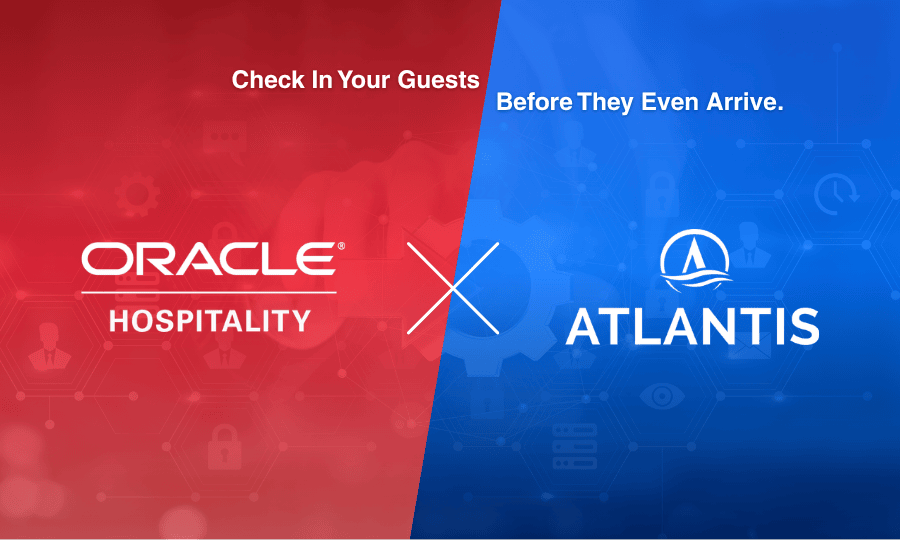 Check In Your Guests

Before They Even Arrive.

ORACLE®
HOSPITALITY

ATLANTIS